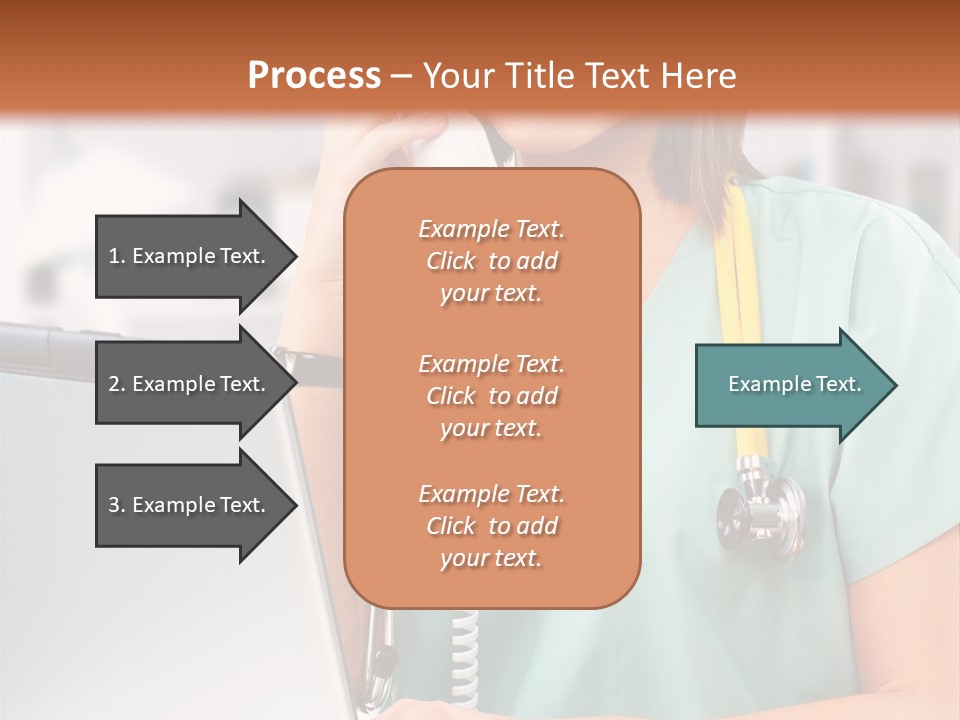 Process – Your Title Text Here

1. Example Text.

2. Example Text.

3. Example Text.

Example Text. Click to add your text.

Example Text. Click to add your text.

Example Text. Click to add your text.

Example Text.